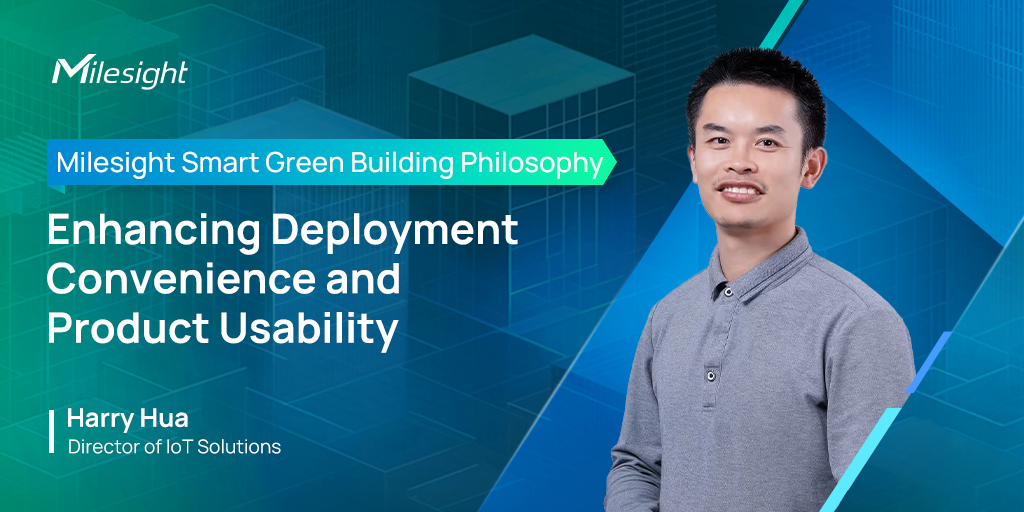 Milesight

Milesight Smart Green Building Philosophy

Enhancing Deployment Convenience and Product Usability

Harry Hua
Director of IoT Solutions